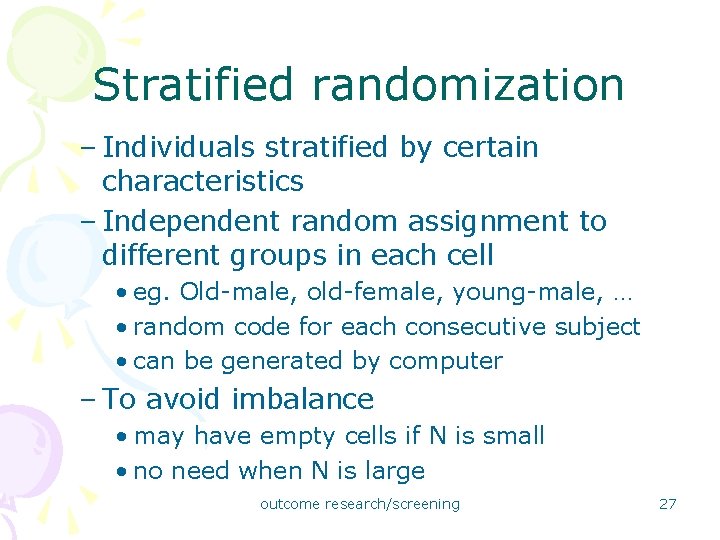 Stratified randomization

– Individuals stratified by certain characteristics

– Independent random assignment to different groups in each cell

• eg. Old-male, old-female, young-male, …

• random code for each consecutive subject

• can be generated by computer

– To avoid imbalance

• may have empty cells if N is small

• no need when N is large

outcome research/screening

27